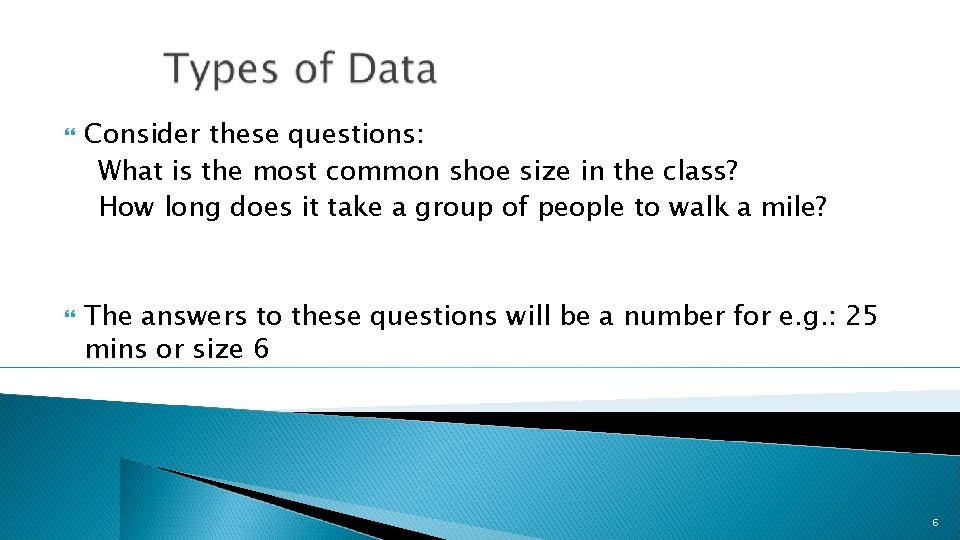 Types of Data

Consider these questions:
What is the most common shoe size in the class?
How long does it take a group of people to walk a mile?

The answers to these questions will be a number for e.g.: 25 mins or size 6

6